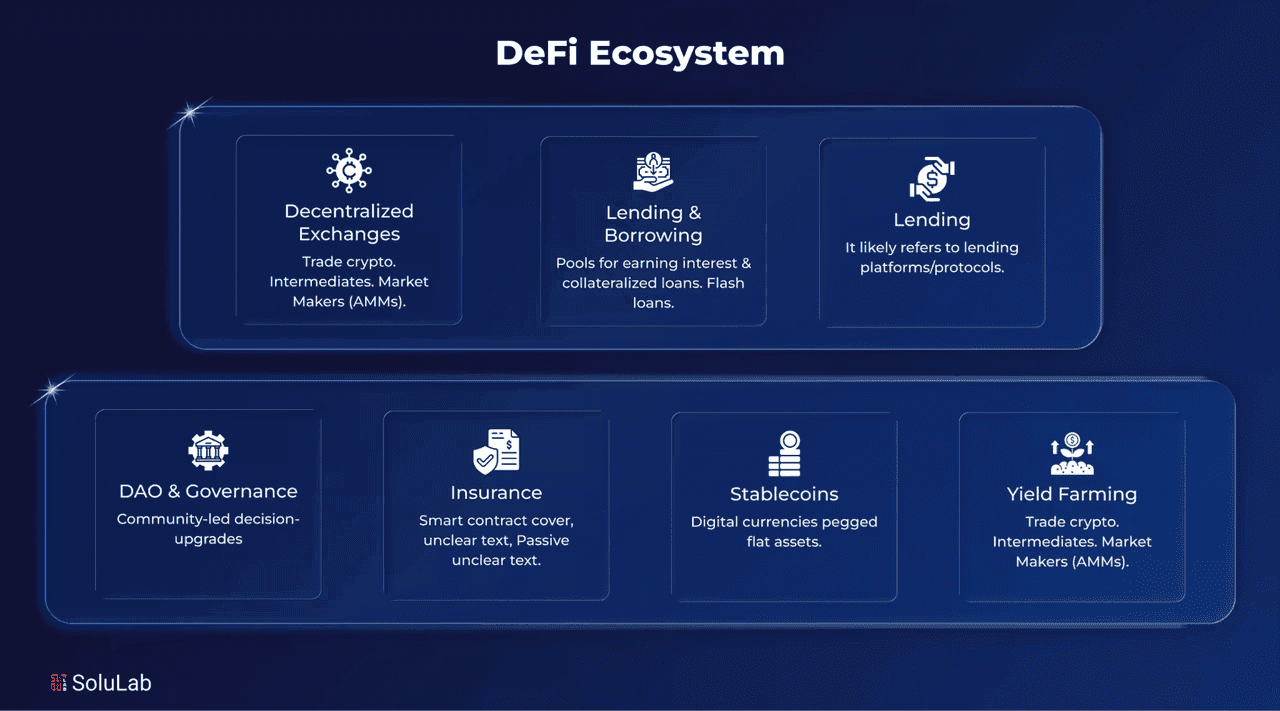 DeFi Ecosystem

Decentralized Exchanges
Trade crypto. Intermediates. Market Makers (AMMs).

Lending & Borrowing
Pools for earning interest & collateralized loans. Flash loans.

Lending
It likely refers to lending platforms/protocols.

DAO & Governance
Community-led decision-upgrades

Insurance
Smart contract cover, unclear text, Passive unclear text.

Stablecoins
Digital currencies pegged flat assets.

Yield Farming
Trade crypto. Intermediates. Market Makers (AMMs).

SoluLab